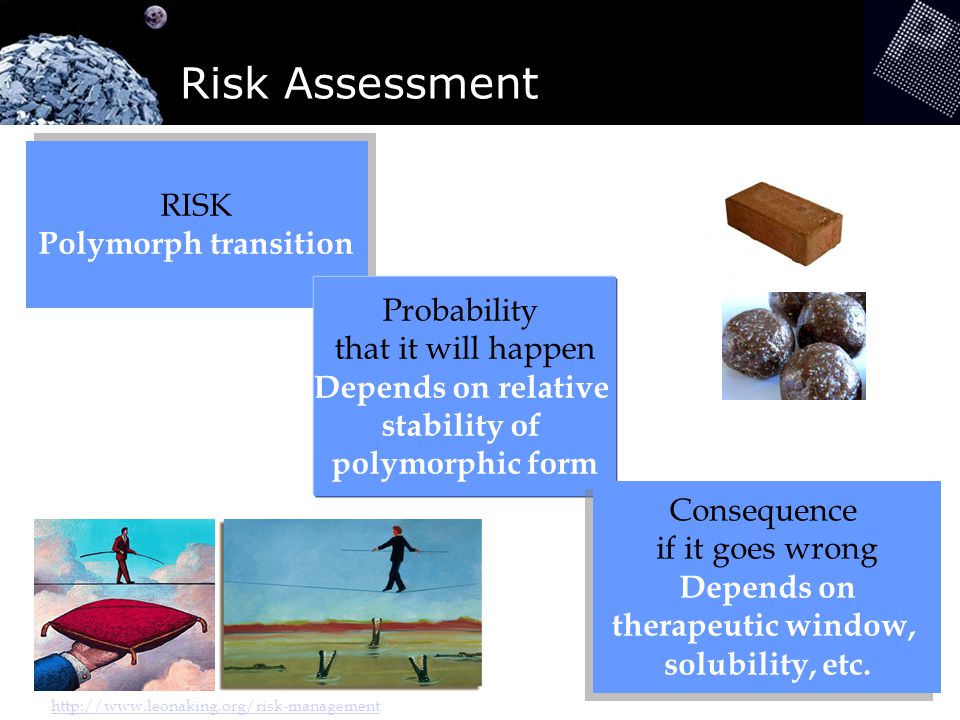 Risk Assessment

RISK
Polymorph transition

Probability
that it will happen
Depends on relative stability of polymorphic form

Consequence
if it goes wrong
Depends on therapeutic window, solubility, etc.

http://www.leonaking.org/risk-management